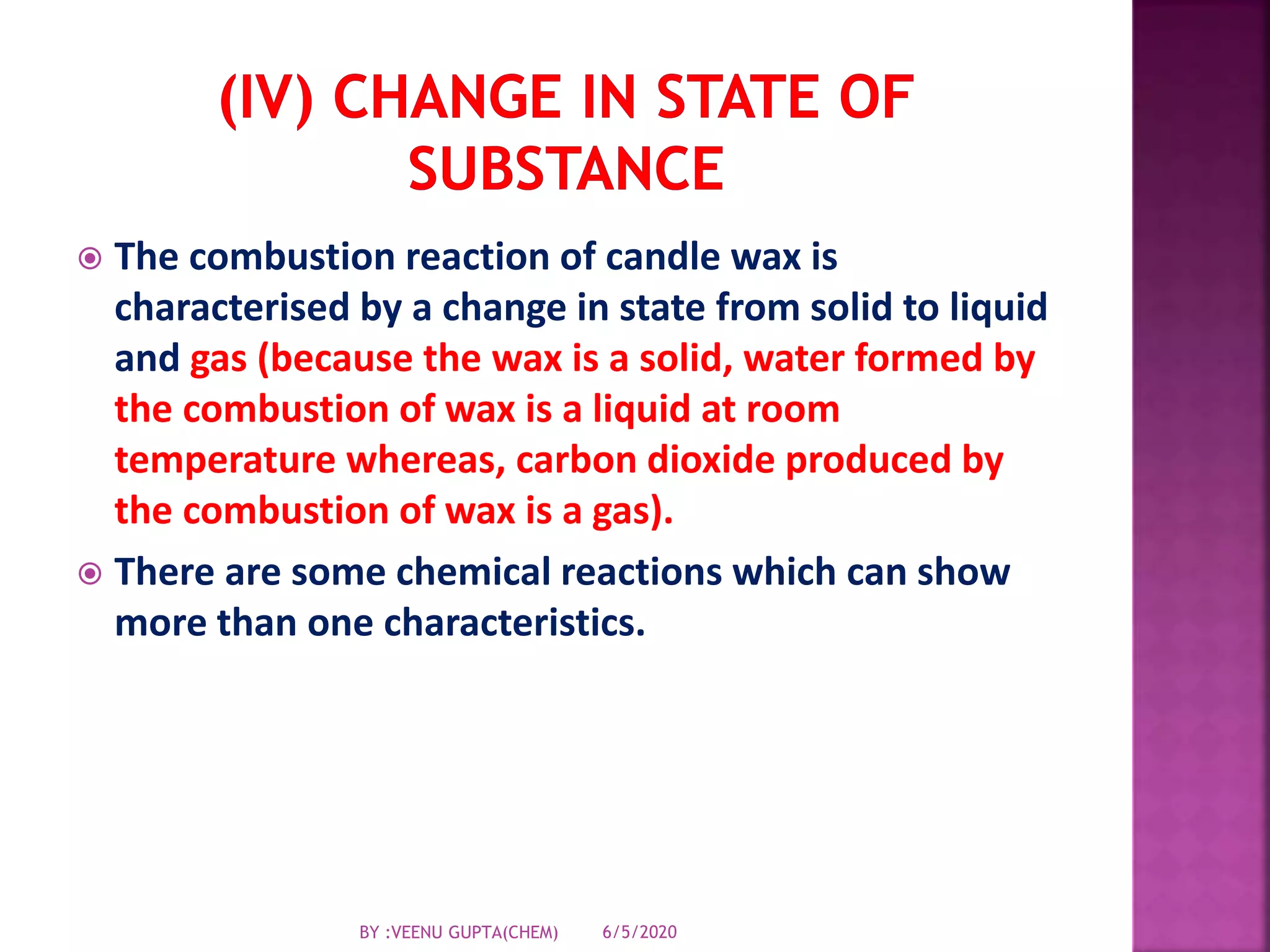 (IV) CHANGE IN STATE OF SUBSTANCE

The combustion reaction of candle wax is characterised by a change in state from solid to liquid and gas (because the wax is a solid, water formed by the combustion of wax is a liquid at room temperature whereas, carbon dioxide produced by the combustion of wax is a gas).

There are some chemical reactions which can show more than one characteristics.

BY :VEENU GUPTA(CHEM) 6/5/2020